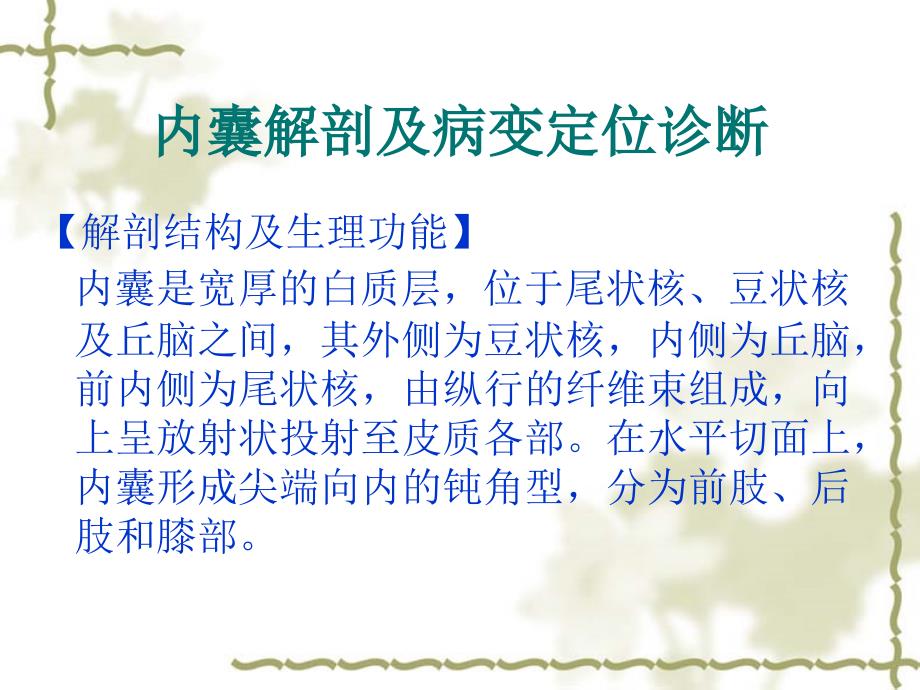 内囊解剖及病变定位诊断

【解剖结构及生理功能】

内囊是宽厚的白质层，位于尾状核、豆状核及丘脑之间，其外侧为豆状核，内侧为丘脑，前内侧为尾状核，由纵行的纤维束组成，向上呈放射状投射至皮质各部。在水平切面上，内囊形成尖端向内的钝角型，分为前肢、后肢和膝部。